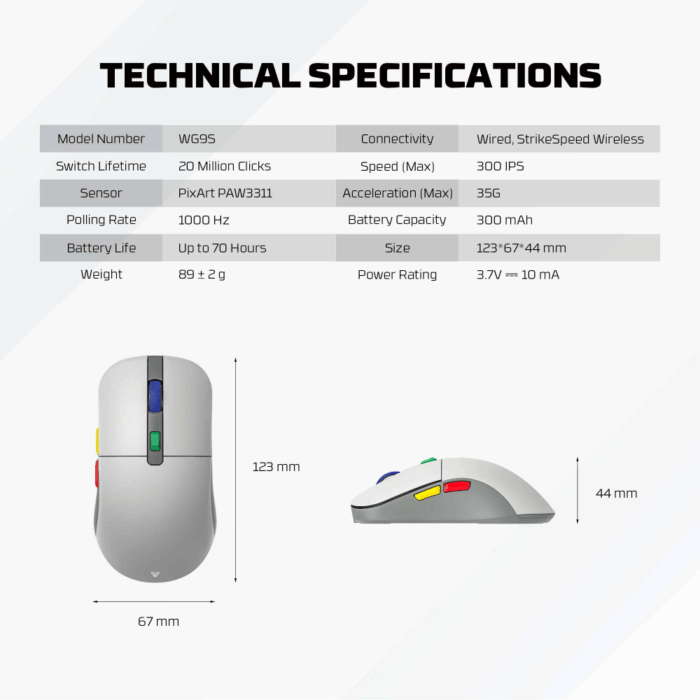 TECHNICAL SPECIFICATIONS

| Model Number | WG9S | Connectivity | Wired, StrikeSpeed Wireless |
|---|---|---|---|
| Switch Lifetime | 20 Million Clicks | Speed (Max) | 300 IPS |
| Sensor | PixArt PAW3311 | Acceleration (Max) | 35G |
| Polling Rate | 1000 Hz | Battery Capacity | 300 mAh |
| Battery Life | Up to 70 Hours | Size | 123*67*44 mm |
| Weight | 89 ± 2 g | Power Rating | 3.7V ⎓ 10 mA |

123 mm

67 mm

44 mm